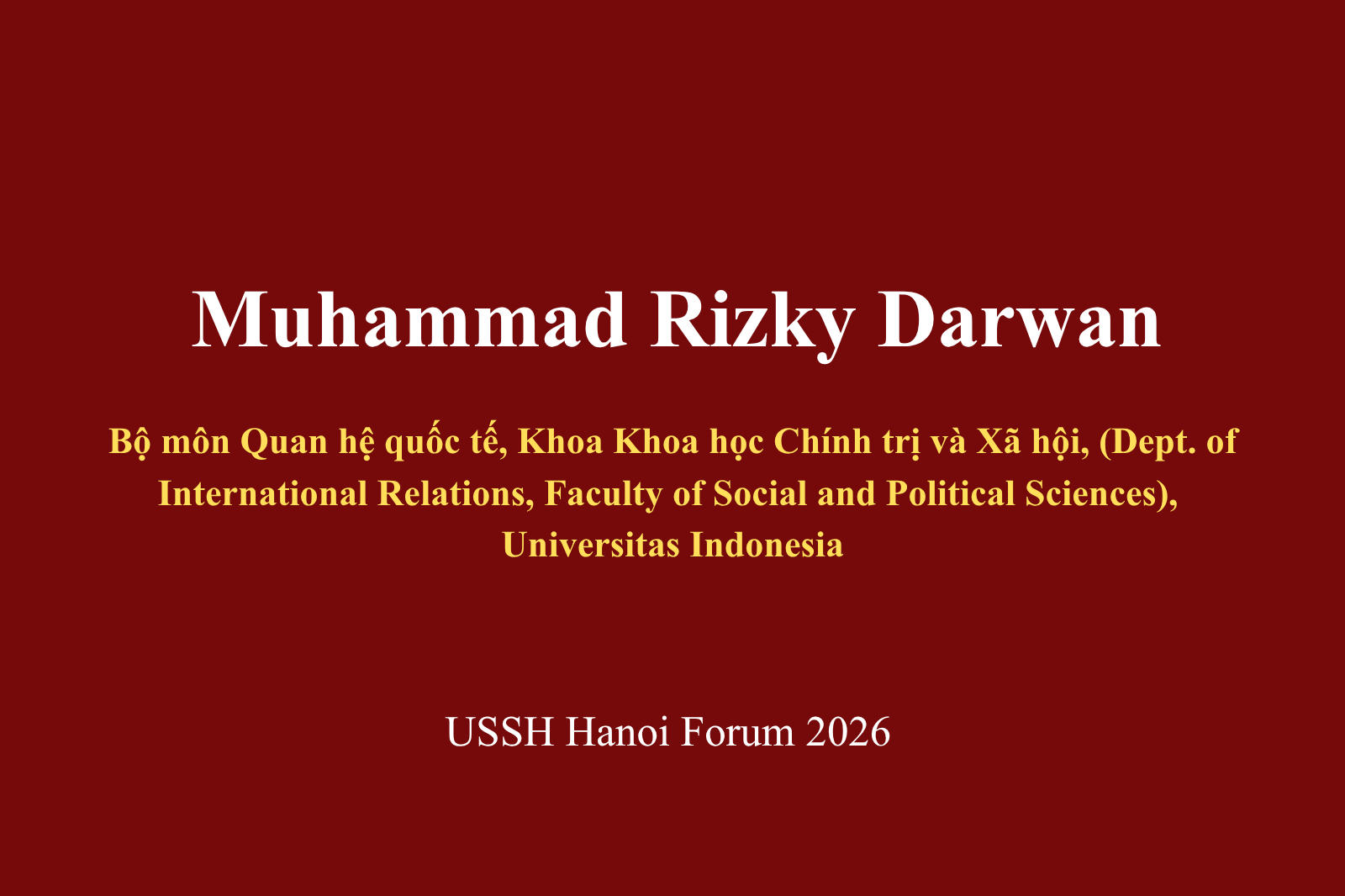 Muhammad Rizky Darwan

Bộ môn Quan hệ quốc tế, Khoa Khoa học Chính trị và Xã hội, (Dept. of International Relations, Faculty of Social and Political Sciences), Universitas Indonesia

USSH Hanoi Forum 2026